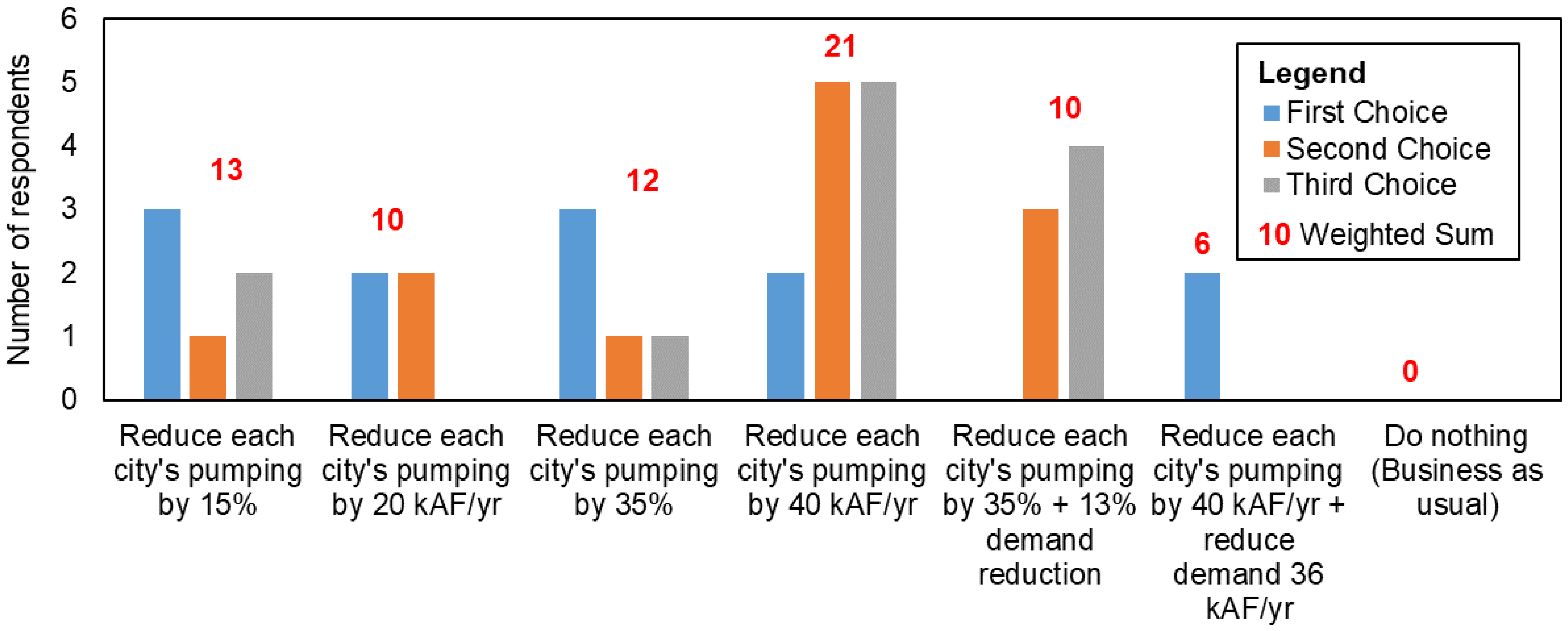 Number of respondents

6
5
4
3
2
1
0

13
10
12
21
10
6
0

Legend
First Choice
Second Choice
Third Choice
10 Weighted Sum

Reduce each city's pumping by 15%

Reduce each city's pumping by 20 kAF/yr

Reduce each city's pumping by 35%

Reduce each city's pumping by 40 kAF/yr

Reduce each city's pumping by 35% + 13% demand reduction

Reduce each city's pumping by 40 kAF/yr + reduce demand 36 kAF/yr

Do nothing (Business as usual)